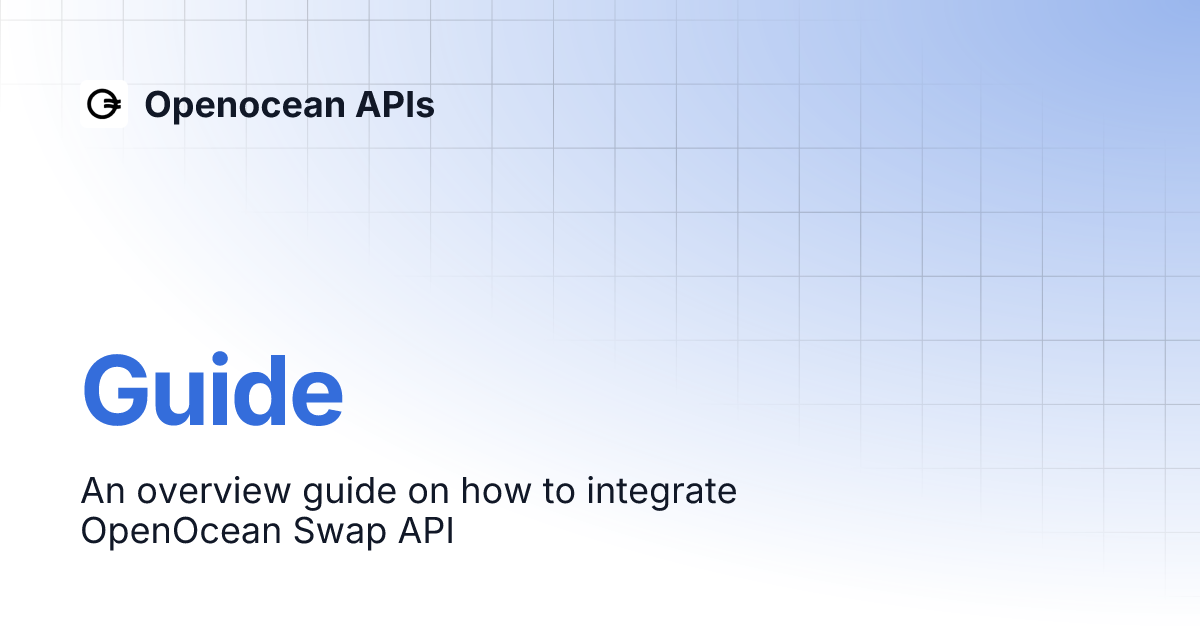 Openocean APIs

Guide

An overview guide on how to integrate OpenOcean Swap API